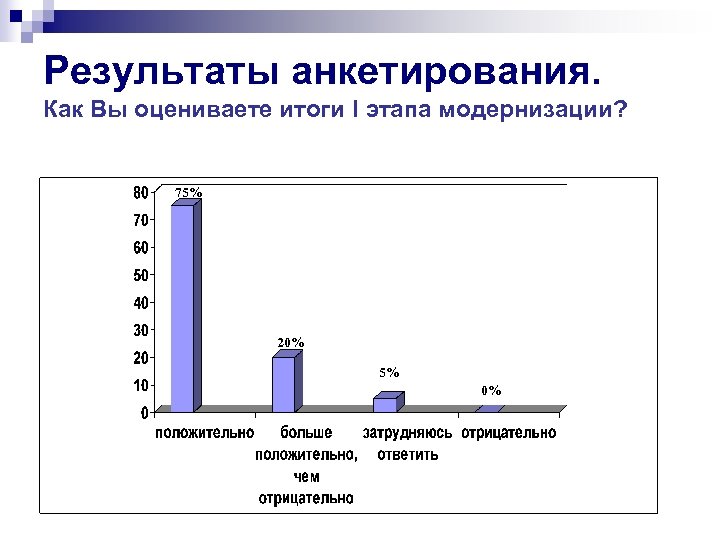 Результаты анкетирования.
Как Вы оцениваете итоги I этапа модернизации?

80
70
60
50
40
30
20
10
0

75%
20%
5%
0%

положительно
больше положительно, чем отрицательно
затрудняюсь ответить
отрицательно